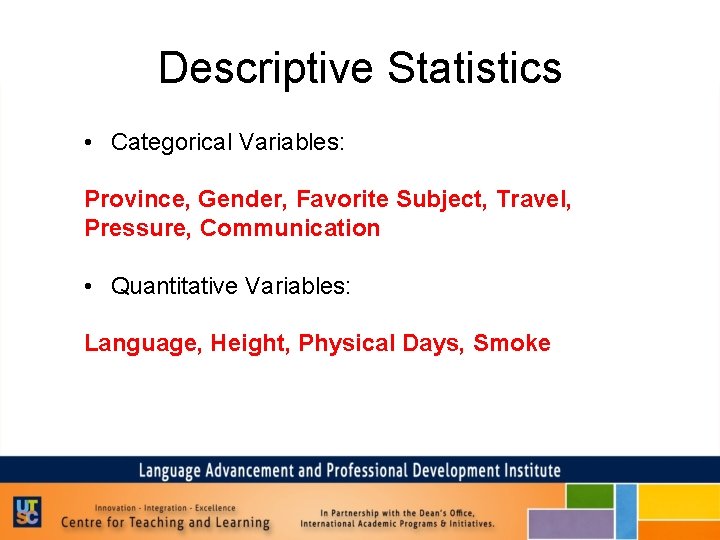 Descriptive Statistics

• Categorical Variables:

Province, Gender, Favorite Subject, Travel, Pressure, Communication

• Quantitative Variables:

Language, Height, Physical Days, Smoke

Language Advancement and Professional Development Institute

UTSC

Innovation - Integration - Excellence
Centre for Teaching and Learning

In Partnership with the Dean's Office,
International Academic Programs & Initiatives.